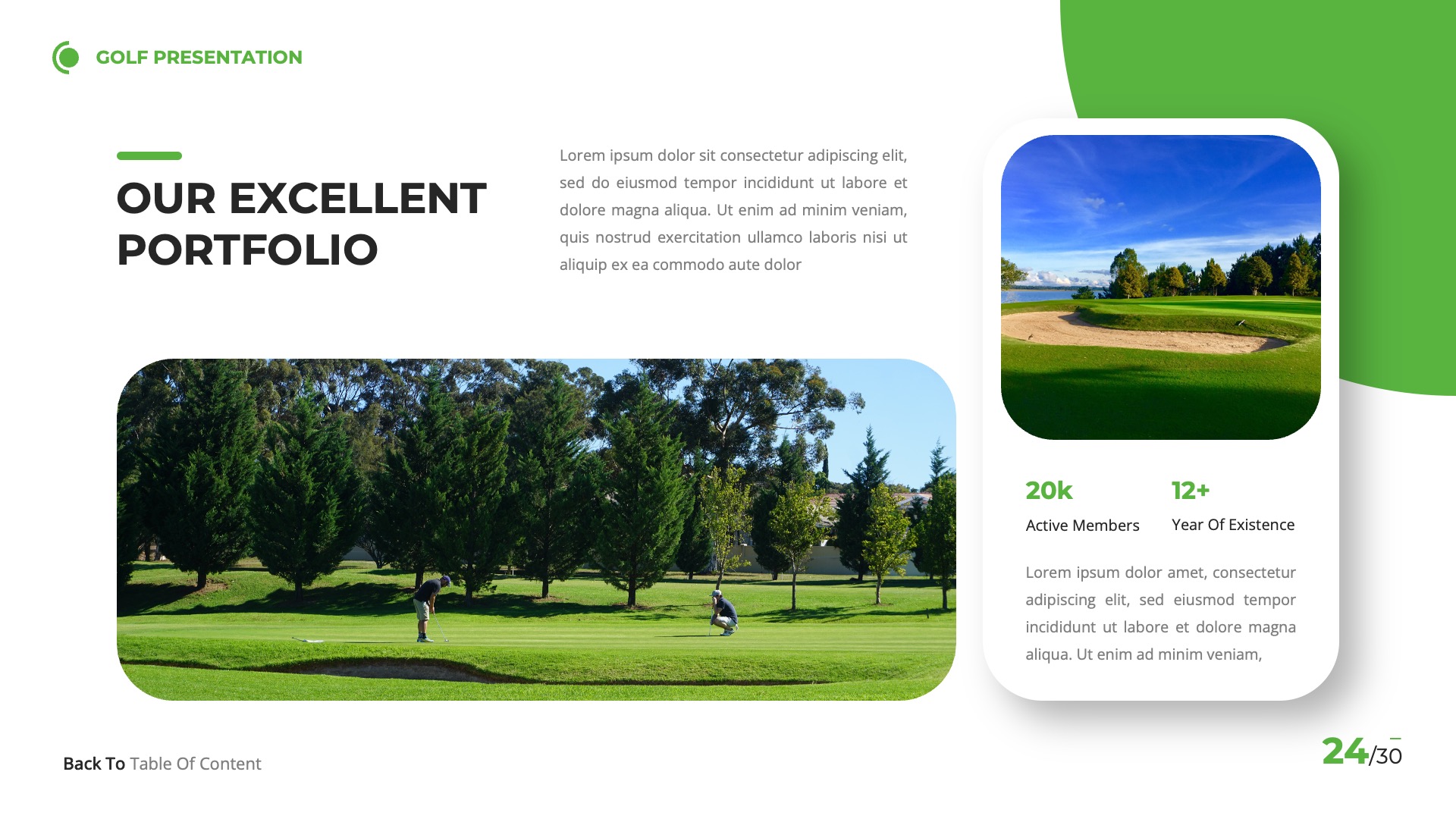 GOLF PRESENTATION

OUR EXCELLENT PORTFOLIO

Lorem ipsum dolor sit consectetur adipiscing elit, sed do eiusmod tempor incididunt ut labore et dolore magna aliqua. Ut enim ad minim veniam, quis nostrud exercitation ullamco laboris nisi ut aliquip ex ea commodo aute dolor

20k
Active Members

12+
Year Of Existence

Lorem ipsum dolor amet, consectetur adipiscing elit, sed eiusmod tempor incididunt ut labore et dolore magna aliqua. Ut enim ad minim veniam,

Back To Table Of Content

24/30